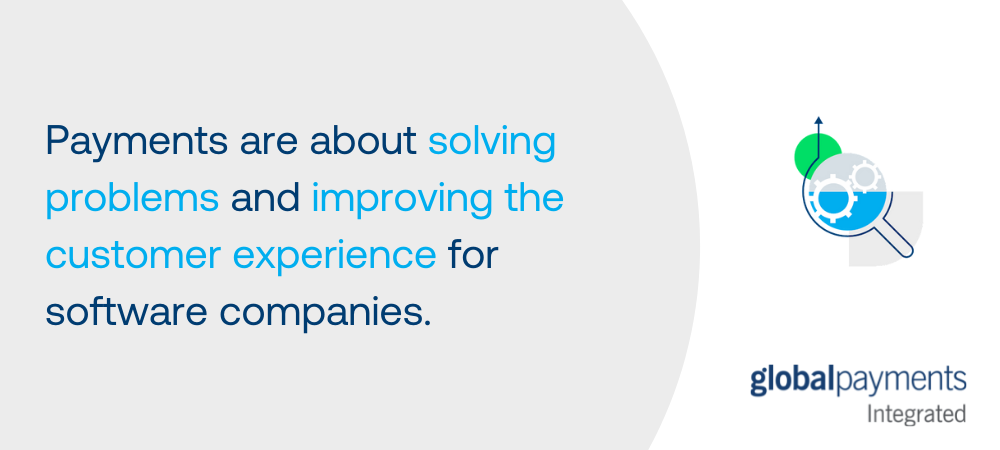 Payments are about solving problems and improving the customer experience for software companies.

globalpayments
Integrated